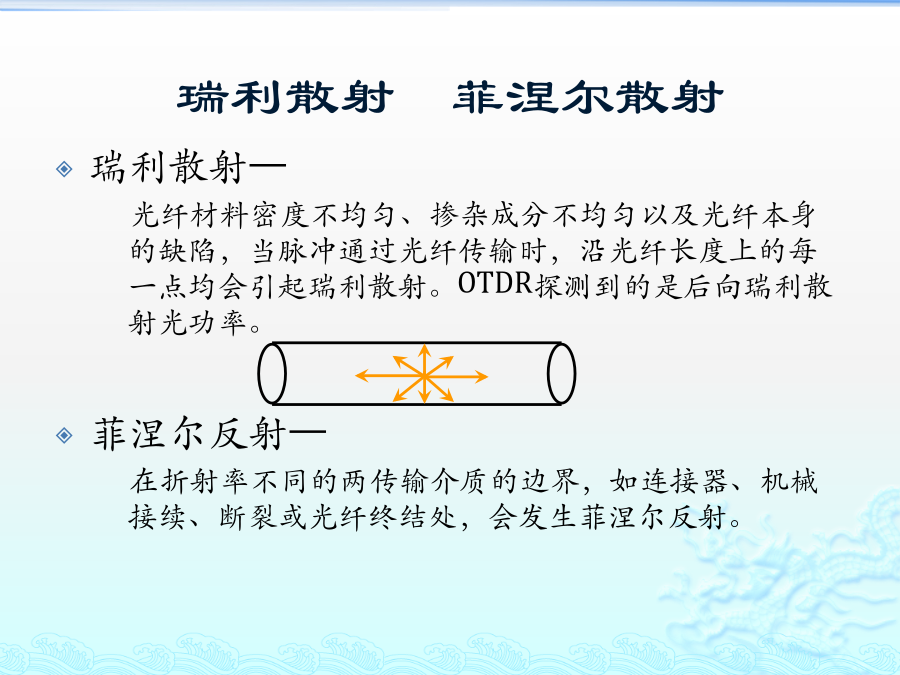 瑞利散射　菲涅尔散射

瑞利散射—

光纤材料密度不均匀、掺杂成分不均匀以及光纤本身的缺陷，当脉冲通过光纤传输时，沿光纤长度上的每一点均会引起瑞利散射。OTDR探测到的是后向瑞利散射光功率。

菲涅尔反射—

在折射率不同的两传输介质的边界，如连接器、机械接续、断裂或光纤终结处，会发生菲涅尔反射。